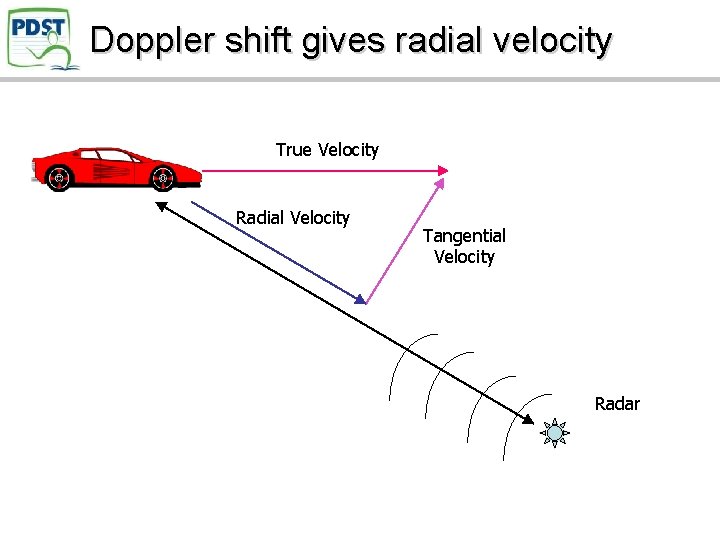 PDST

Doppler shift gives radial velocity

True Velocity

Radial Velocity

Tangential Velocity

Radar